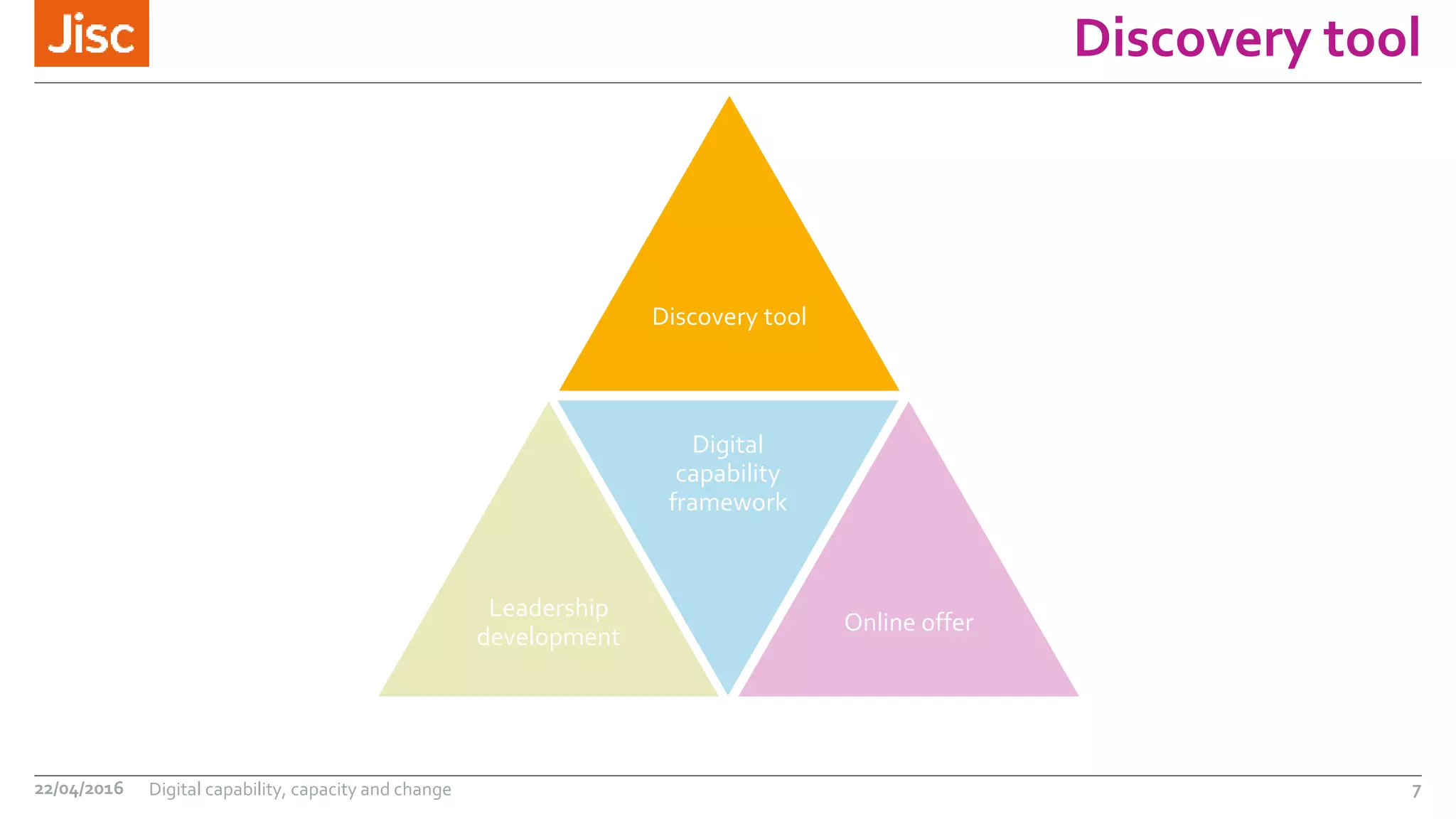 Jisc

Discovery tool

Discovery tool

Digital capability framework

Leadership development

Online offer

22/04/2016 Digital capability, capacity and change 7